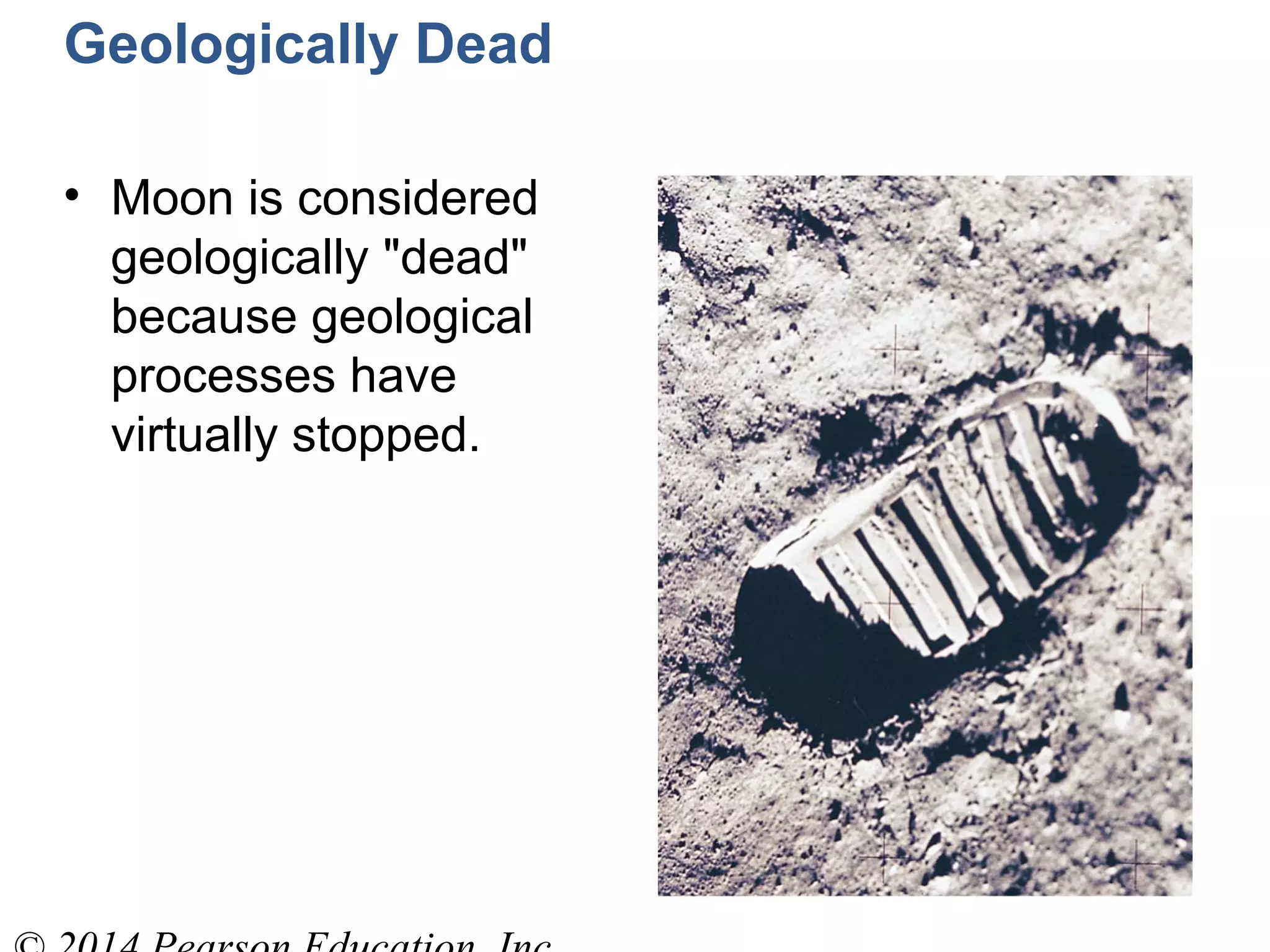 Geologically Dead

• Moon is considered geologically "dead" because geological processes have virtually stopped.

© 2014 Pearson Education, Inc.